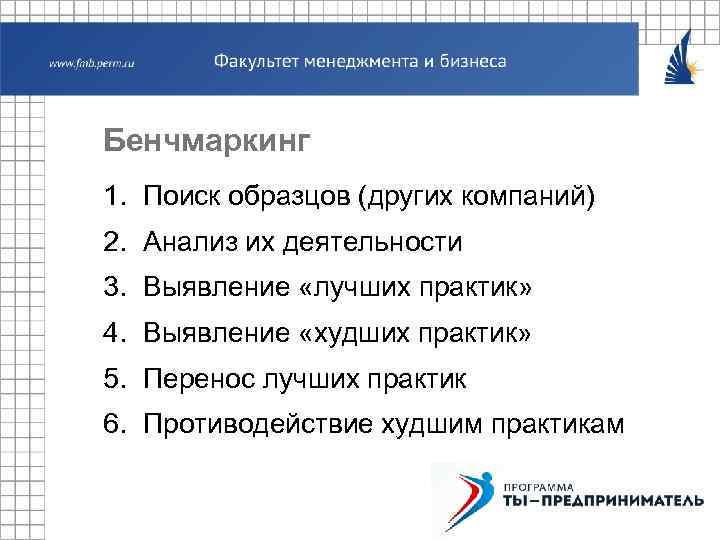 www.fmb.perm.ru

Факультет менеджмента и бизнеса

Бенчмаркинг

1. Поиск образцов (других компаний)
2. Анализ их деятельности
3. Выявление «лучших практик»
4. Выявление «худших практик»
5. Перенос лучших практик
6. Противодействие худшим практикам

ПРОГРАММА
ТЫ–ПРЕДПРИНИМАТЕЛЬ